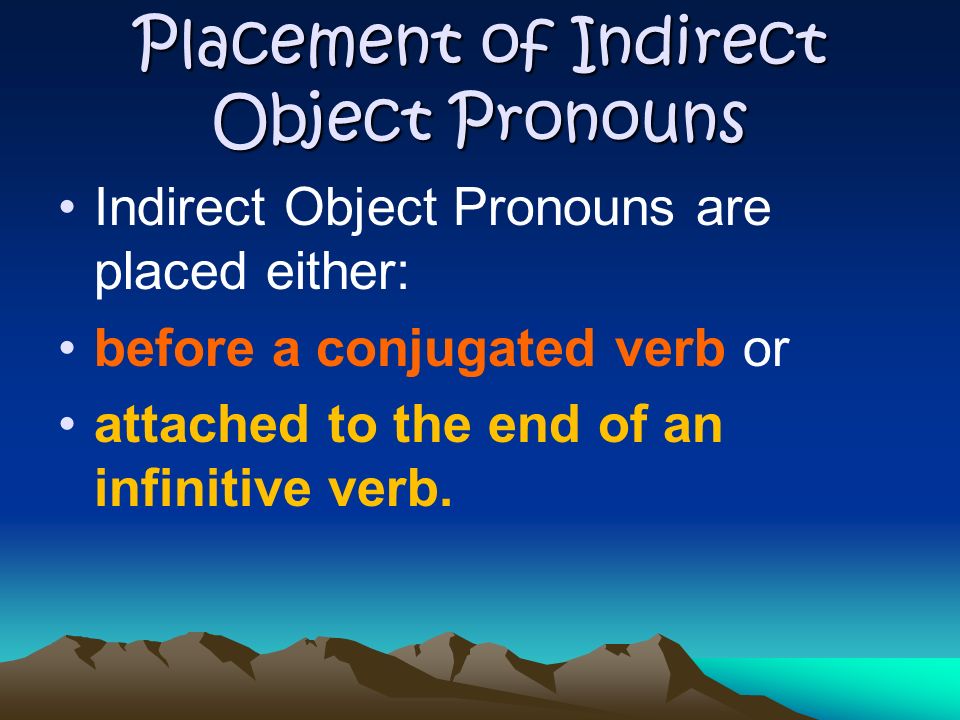 Placement of Indirect Object Pronouns

• Indirect Object Pronouns are placed either:

• before a conjugated verb or

• attached to the end of an infinitive verb.